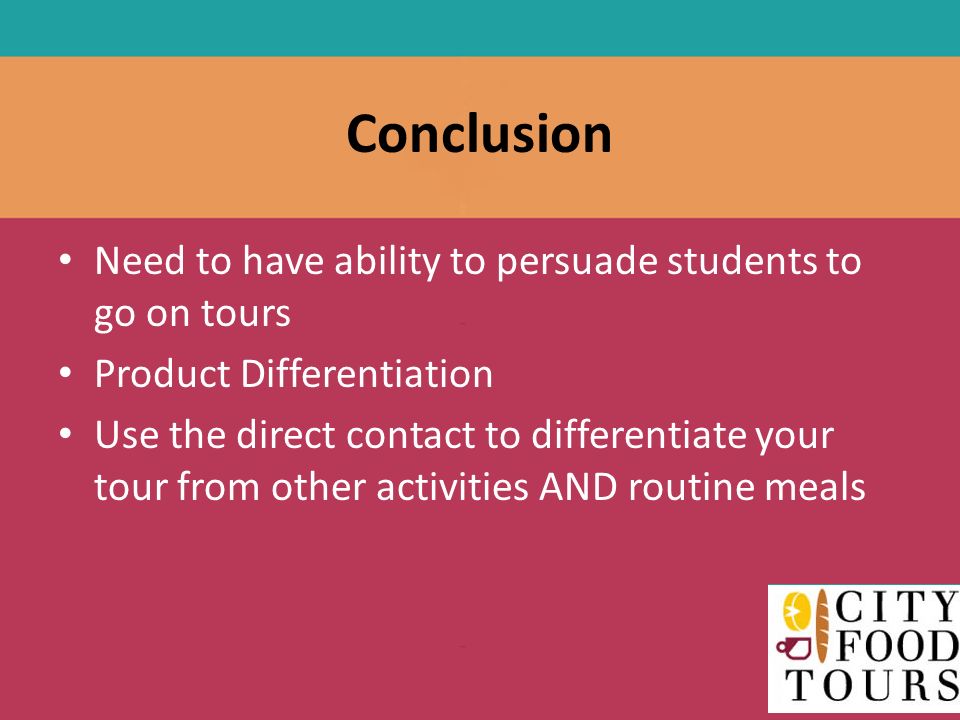 Conclusion

• Need to have ability to persuade students to go on tours

• Product Differentiation

• Use the direct contact to differentiate your tour from other activities AND routine meals

CITY FOOD TOURS